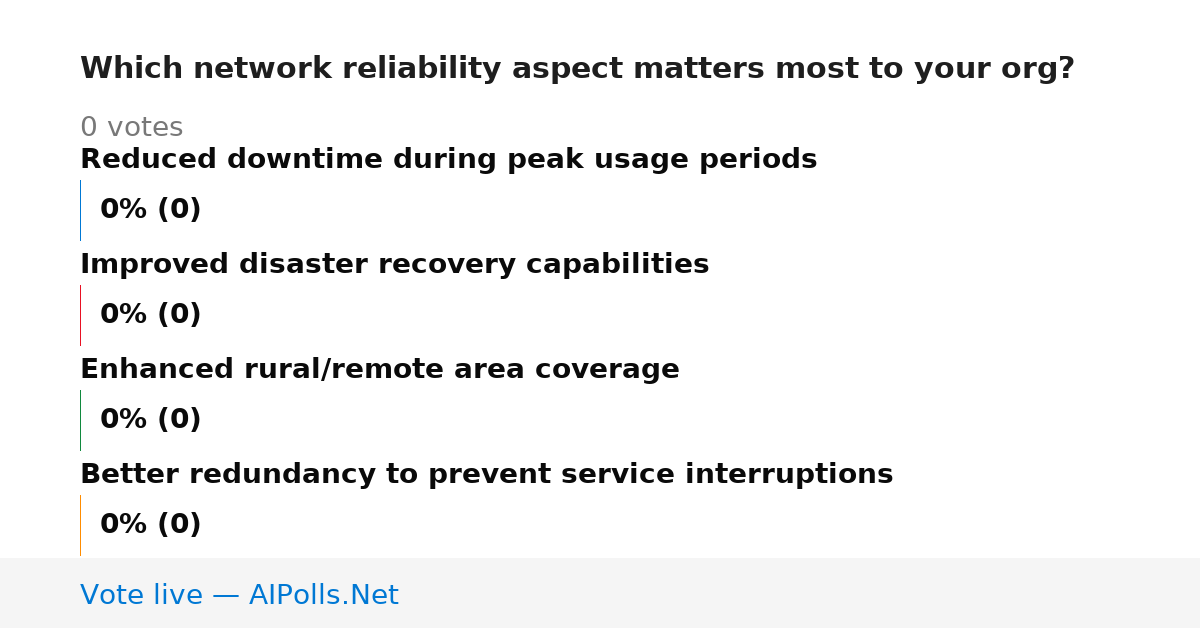 Which network reliability aspect matters most to your org?

0 votes

Reduced downtime during peak usage periods

0% (0)

Improved disaster recovery capabilities

0% (0)

Enhanced rural/remote area coverage

0% (0)

Better redundancy to prevent service interruptions

0% (0)

Vote live — AIPolls.Net